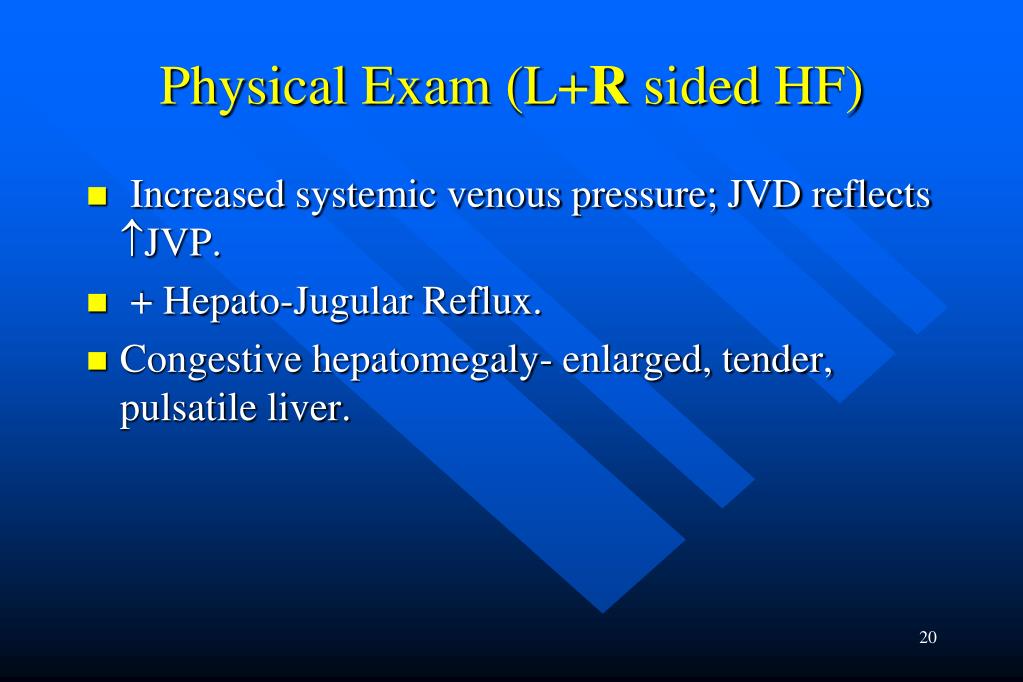 Physical Exam (L+R sided HF)

- Increased systemic venous pressure; JVD reflects ↑JVP.
- + Hepato-Jugular Reflux.
- Congestive hepatomegaly- enlarged, tender, pulsatile liver.

20